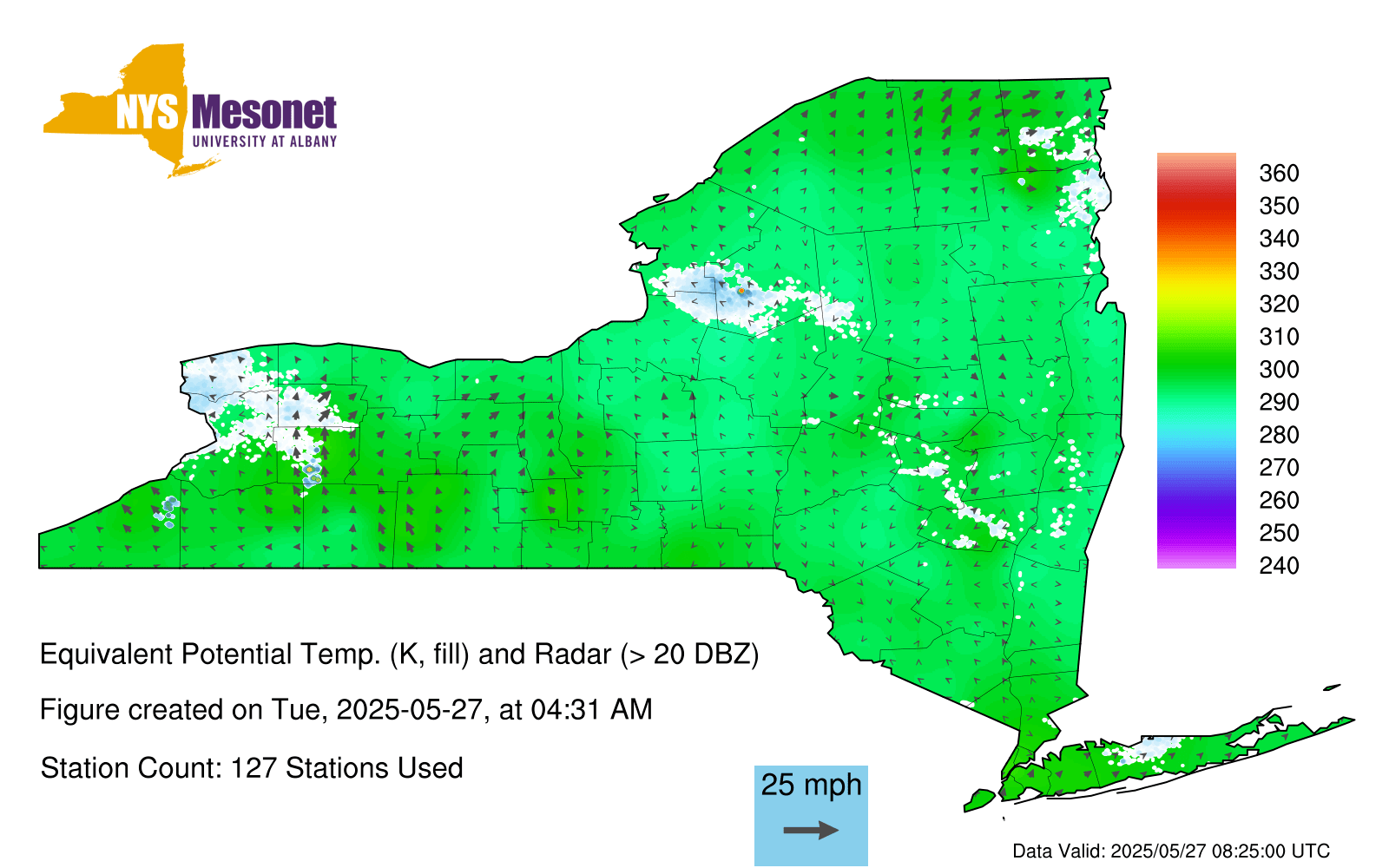 NYS Mesonet
UNIVERSITY AT ALBANY

360
350
340
330
320
310
300
290
280
270
260
250
240

Equivalent Potential Temp. (K, fill) and Radar (> 20 DBZ)

Figure created on Tue, 2025-05-27, at 04:31 AM

Station Count: 127 Stations Used

25 mph

Data Valid: 2025/05/27 08:25:00 UTC